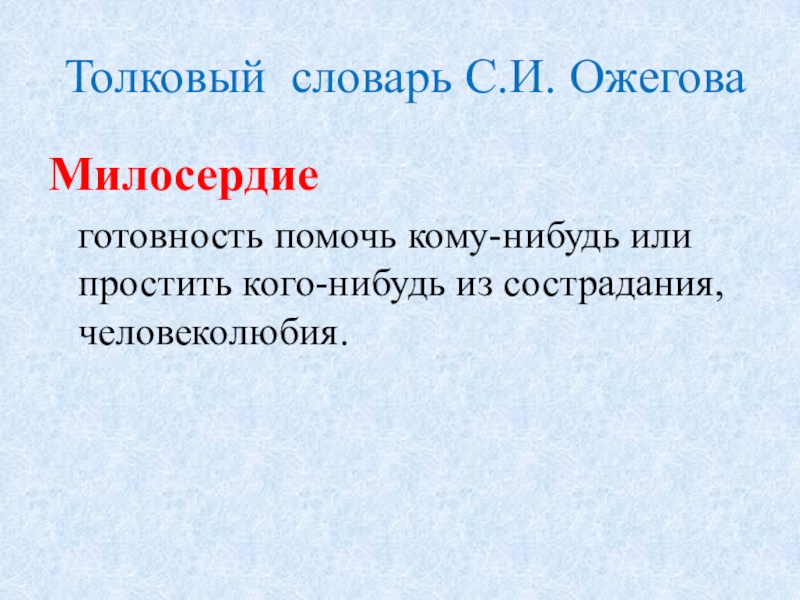 Толковый словарь С.И. Ожегова

Милосердие

готовность помочь кому-нибудь или простить кого-нибудь из сострадания, человеколюбия.